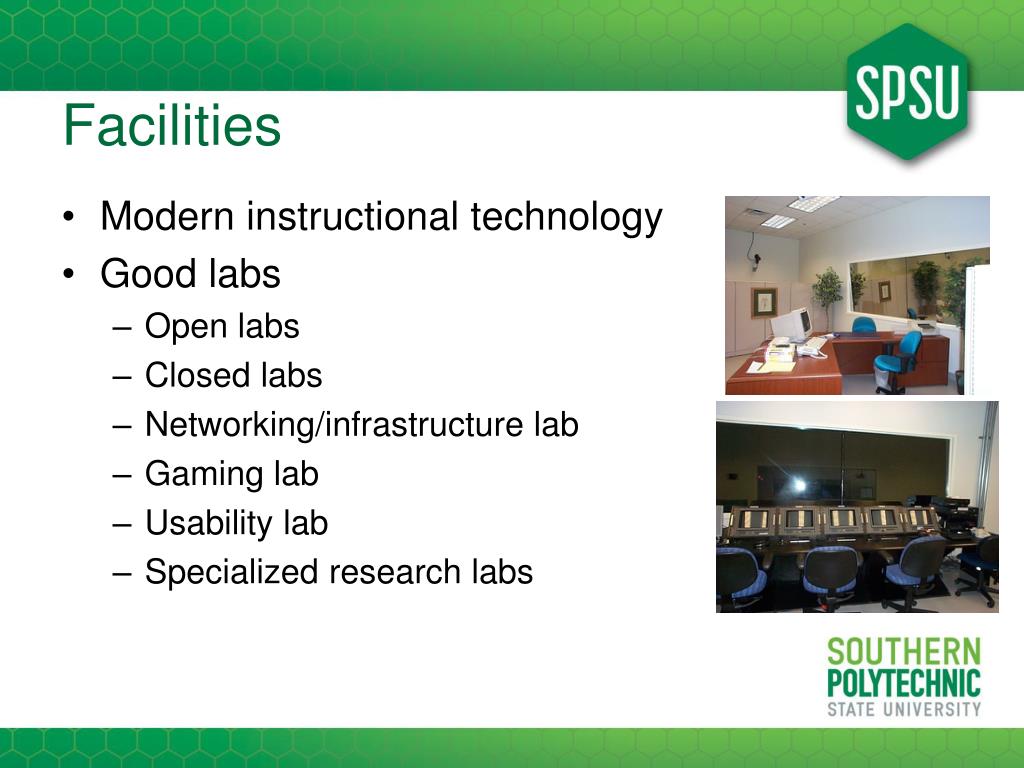 SPSU

Facilities

• Modern instructional technology
• Good labs
– Open labs
– Closed labs
– Networking/infrastructure lab
– Gaming lab
– Usability lab
– Specialized research labs

SOUTHERN POLYTECHNIC STATE UNIVERSITY